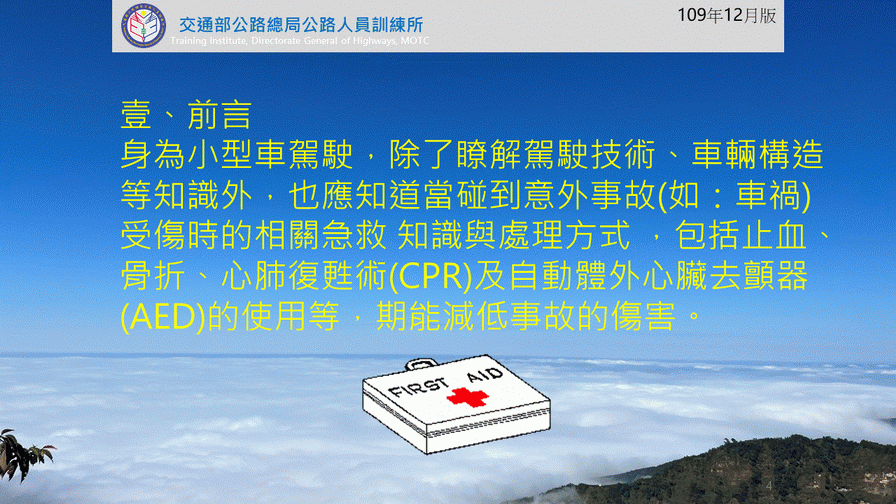 交通部公路總局公路人員訓練所
Training Institute, Directorate General of Highways, MOTC

109年12月版

壹、前言
身為小型車駕駛，除了瞭解駕駛技術、車輛構造等知識外，也應知道當碰到意外事故(如：車禍)受傷時的相關急救 知識與處理方式 ，包括止血、骨折、心肺復甦術(CPR)及自動體外心臟去顫器(AED)的使用等，期能減低事故的傷害。

FIRST AID

4